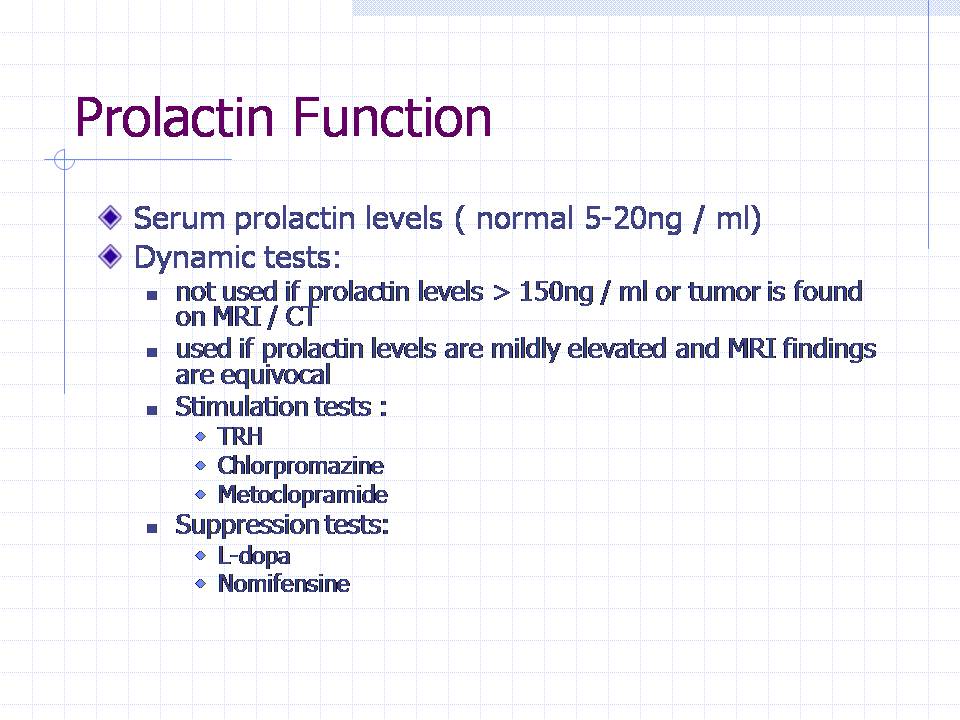 Prolactin Function

Serum prolactin levels ( normal 5-20ng / ml)

Dynamic tests:

not used if prolactin levels > 150ng / ml or tumor is found on MRI / CT

used if prolactin levels are mildly elevated and MRI findings are equivocal

Stimulation tests :

TRH

Chlorpromazine

Metoclopramide

Suppression tests:

L-dopa

Nomifensine